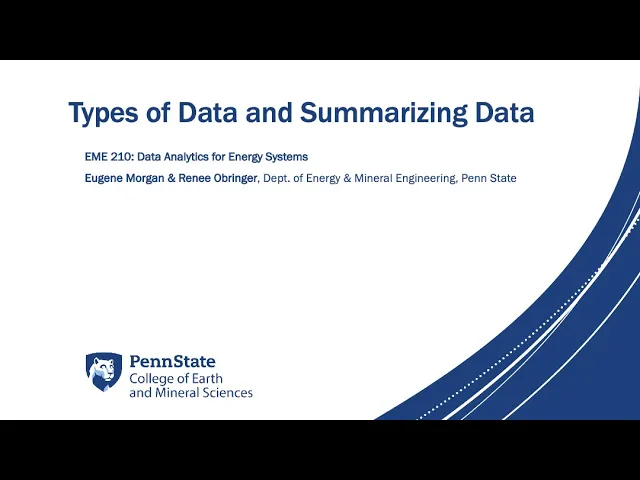 Types of Data and Summarizing Data

EME 210: Data Analytics for Energy Systems

Eugene Morgan & Renee Obringer, Dept. of Energy & Mineral Engineering, Penn State

PennState
College of Earth
and Mineral Sciences